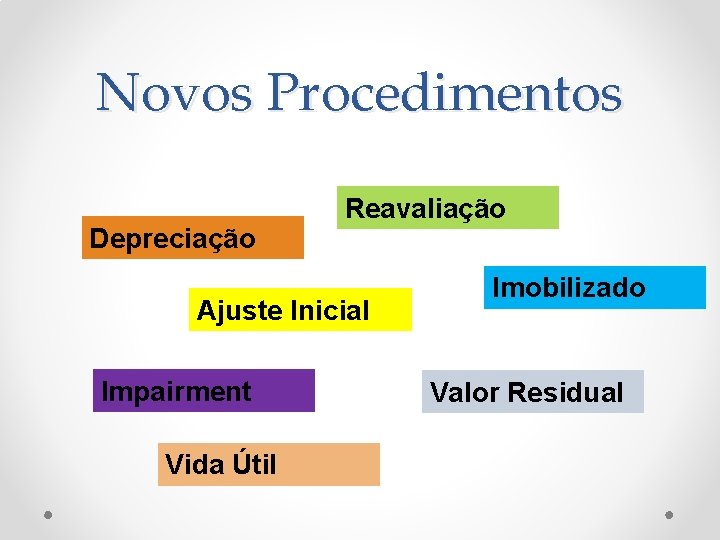 Novos Procedimentos

Reavaliação

Depreciação

Imobilizado

Ajuste Inicial

Impairment

Valor Residual

Vida Útil